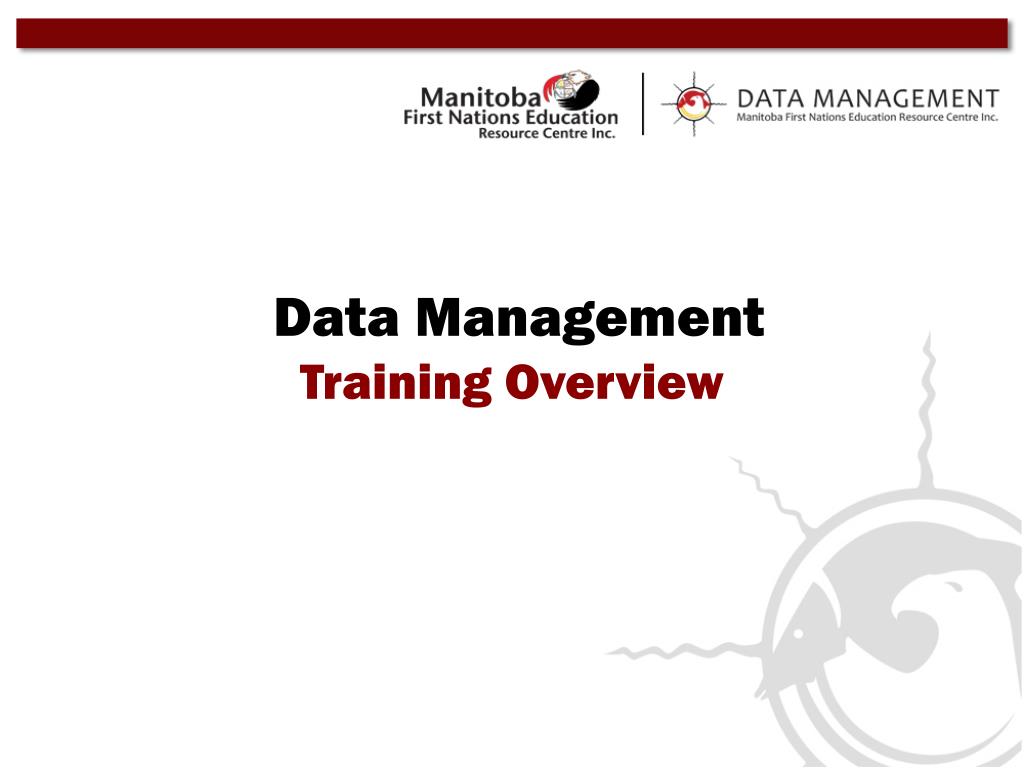 Manitoba First Nations Education Resource Centre Inc.

DATA MANAGEMENT
Manitoba First Nations Education Resource Centre Inc.

Data Management
Training Overview